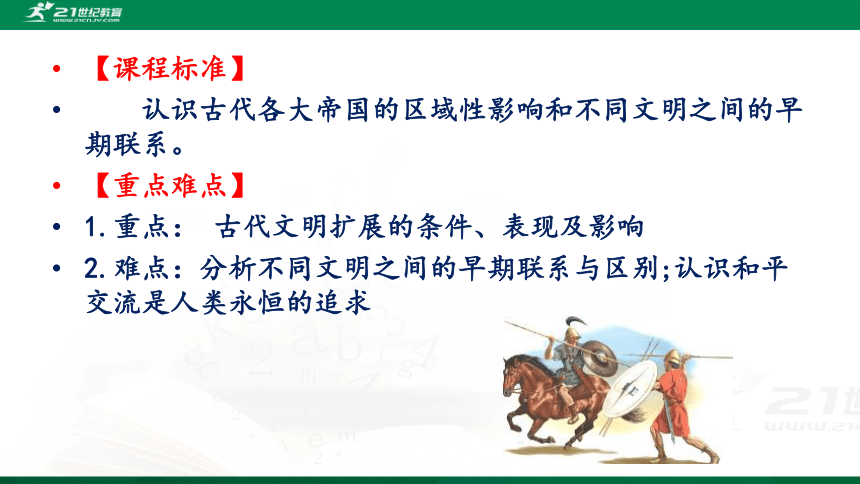 21世纪教育
www.21cnjy.com

• 【课程标准】
• 认识古代各大帝国的区域性影响和不同文明之间的早期联系。
• 【重点难点】
• 1. 重点： 古代文明扩展的条件、表现及影响
• 2. 难点：分析不同文明之间的早期联系与区别;认识和平交流是人类永恒的追求

21世
www.21c